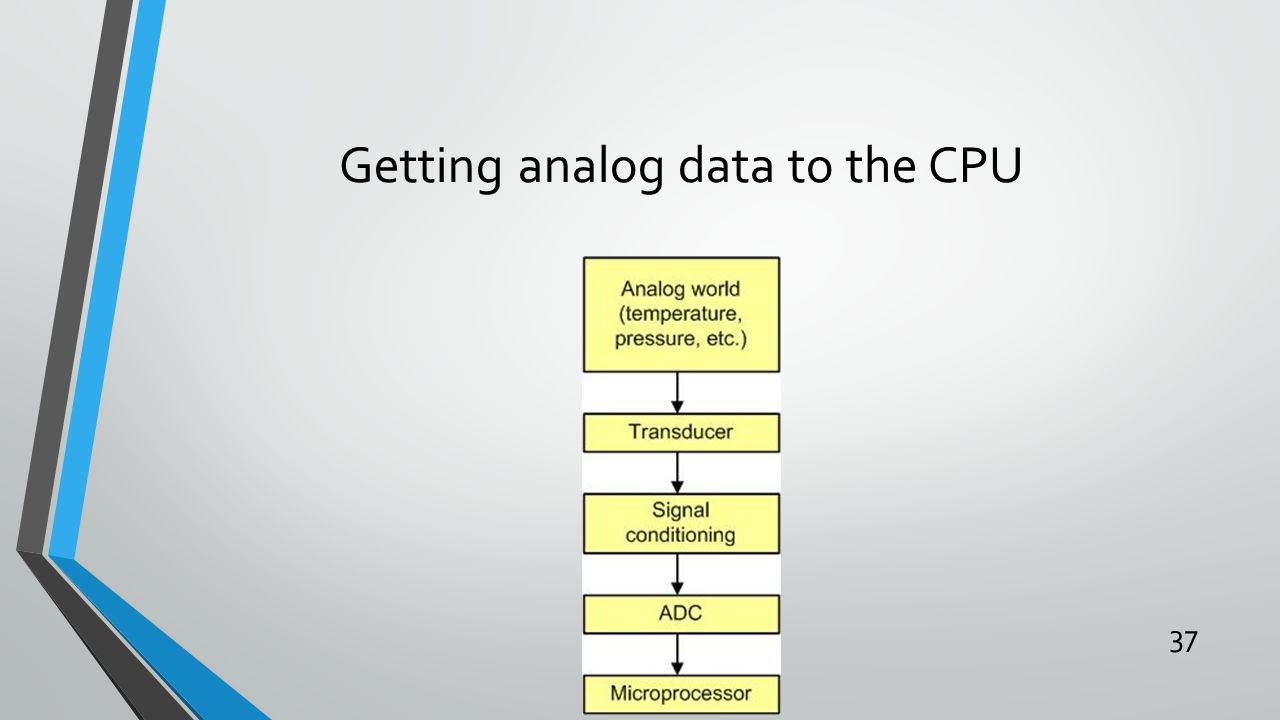 Getting analog data to the CPU

Analog world (temperature, pressure, etc.)

Transducer

Signal conditioning

ADC

Microprocessor

37